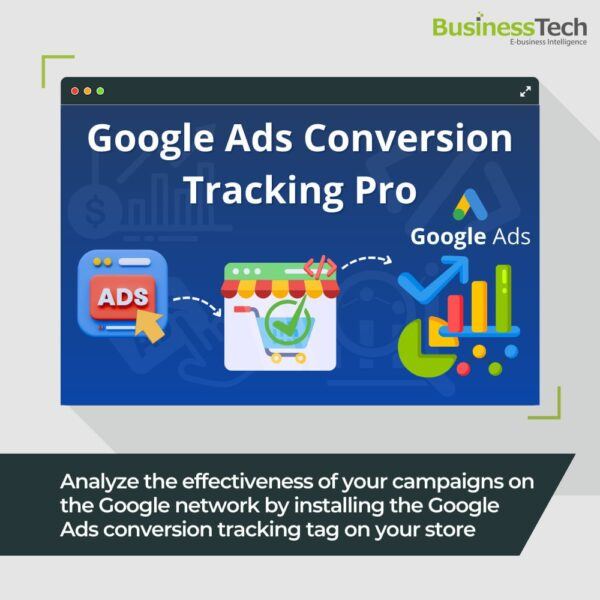 BusinessTech
E-business Intelligence

Google Ads Conversion Tracking Pro

Google Ads

ADS

Analyze the effectiveness of your campaigns on the Google network by installing the Google Ads conversion tracking tag on your store